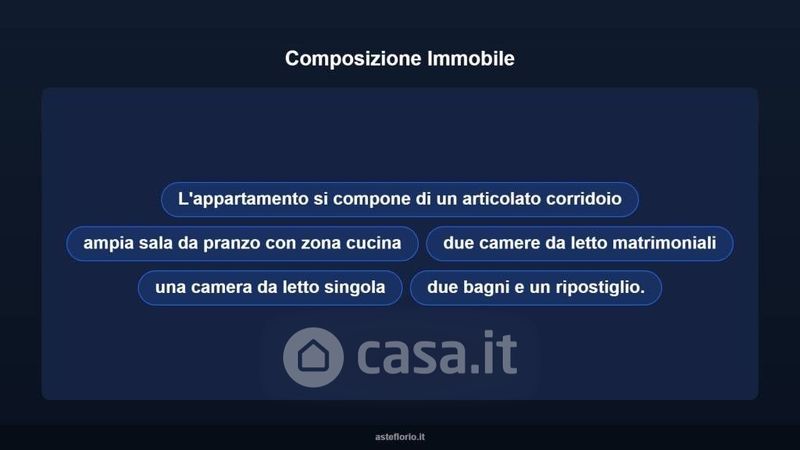 Composizione Immobile

L'appartamento si compone di un articolato corridoio

ampia sala da pranzo con zona cucina

due camere da letto matrimoniali

una camera da letto singola

due bagni e un ripostiglio.

casa.it

asteflorio.it